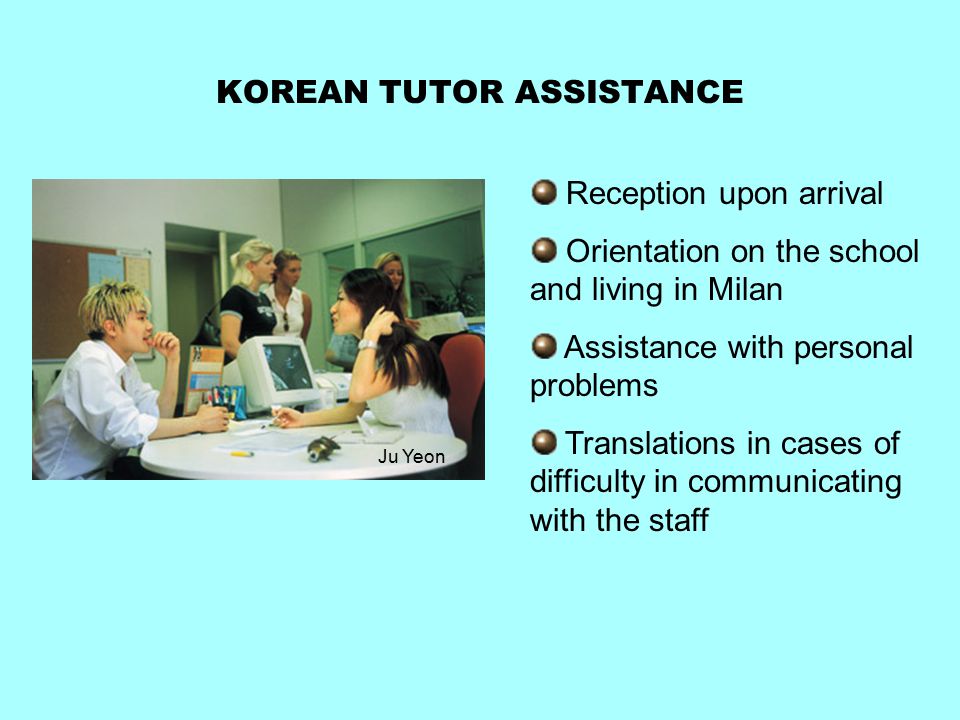 KOREAN TUTOR ASSISTANCE

Ju Yeon

Reception upon arrival

Orientation on the school and living in Milan

Assistance with personal problems

Translations in cases of difficulty in communicating with the staff